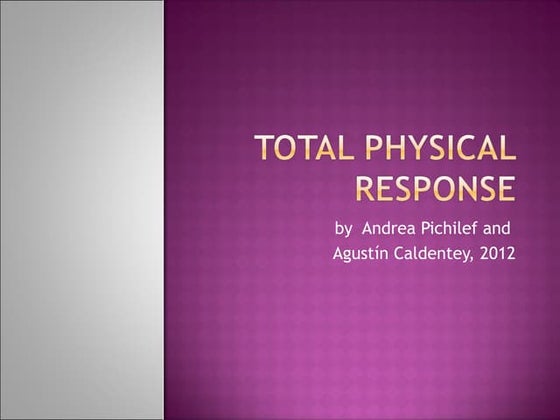 TOTAL PHYSICAL RESPONSE

by Andrea Pichilef and Agustín Caldentey, 2012